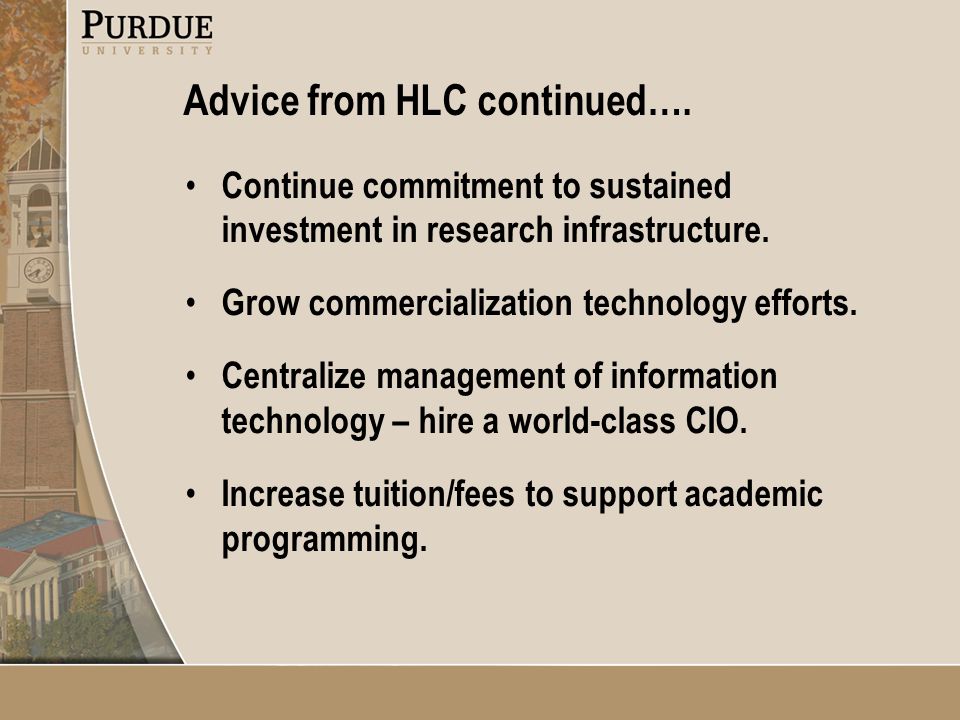 PURDUE
UNIVERSITY

Advice from HLC continued….

• Continue commitment to sustained investment in research infrastructure.

• Grow commercialization technology efforts.

• Centralize management of information technology – hire a world-class CIO.

• Increase tuition/fees to support academic programming.